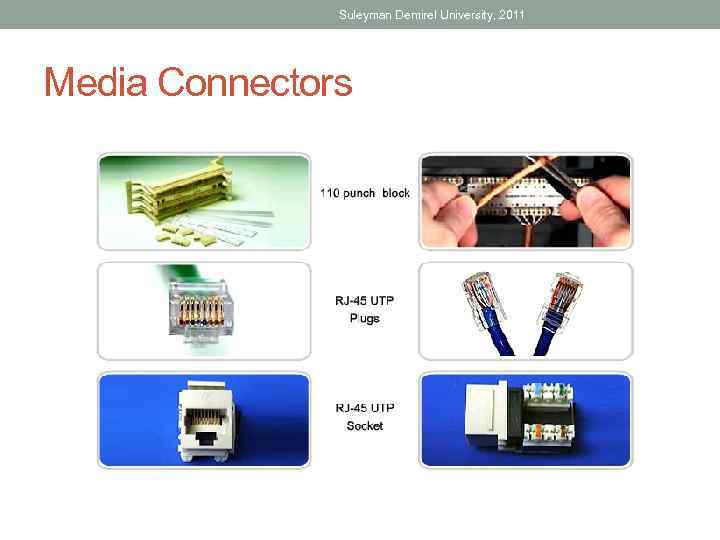 Suleyman Demirel University, 2011

Media Connectors

110 punch block

RJ-45 UTP Plugs

RJ-45 UTP Socket